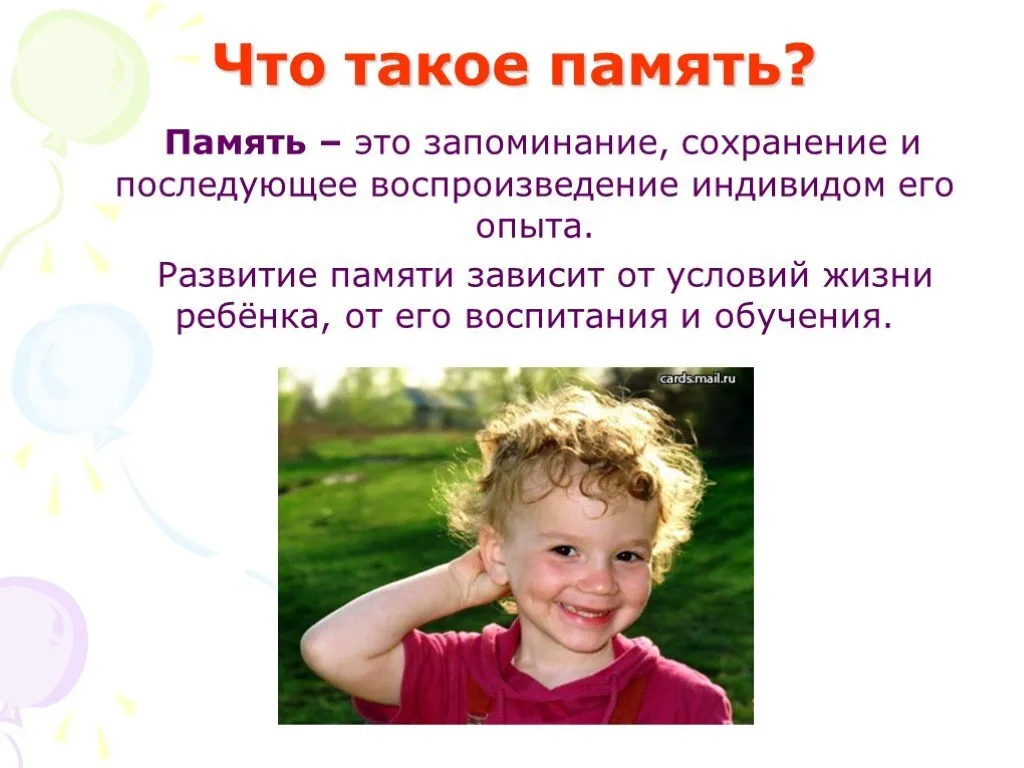 Что такое память?

Память – это запоминание, сохранение и последующее воспроизведение индивидом его опыта.

Развитие памяти зависит от условий жизни ребёнка, от его воспитания и обучения.

cards.mail.ru